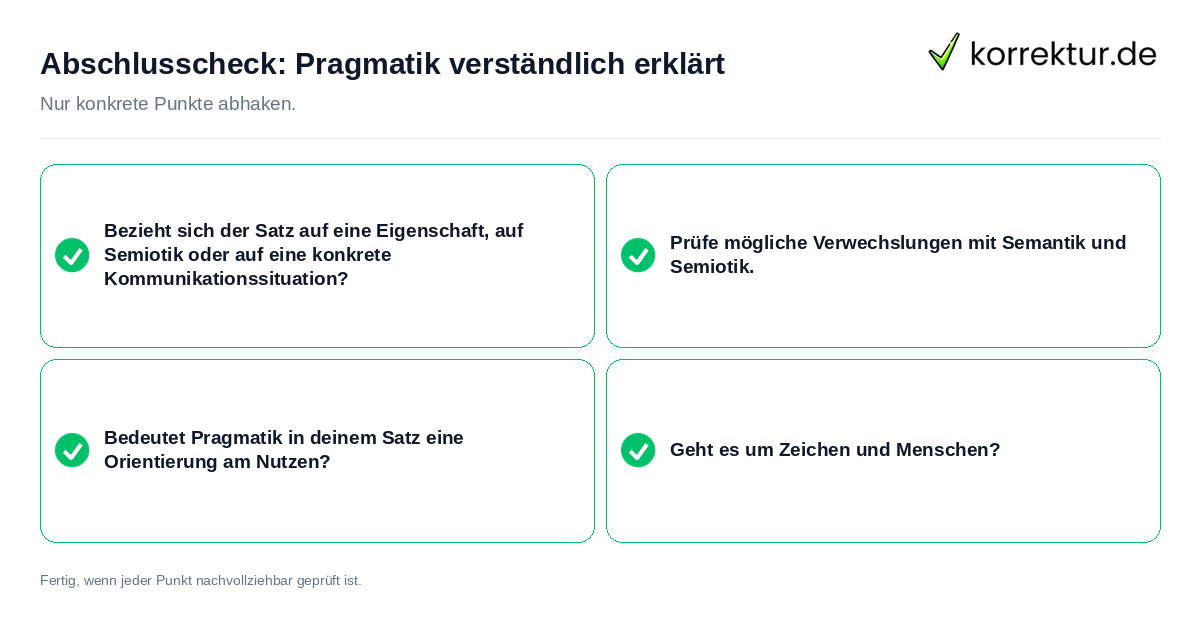 Abschlusscheck: Pragmatik verständlich erklärt

korrektur.de

Nur konkrete Punkte abhaken.

Bezieht sich der Satz auf eine Eigenschaft, auf Semiotik oder auf eine konkrete Kommunikationssituation?

Prüfe mögliche Verwechslungen mit Semantik und Semiotik.

Bedeutet Pragmatik in deinem Satz eine Orientierung am Nutzen?

Geht es um Zeichen und Menschen?

Fertig, wenn jeder Punkt nachvollziehbar geprüft ist.